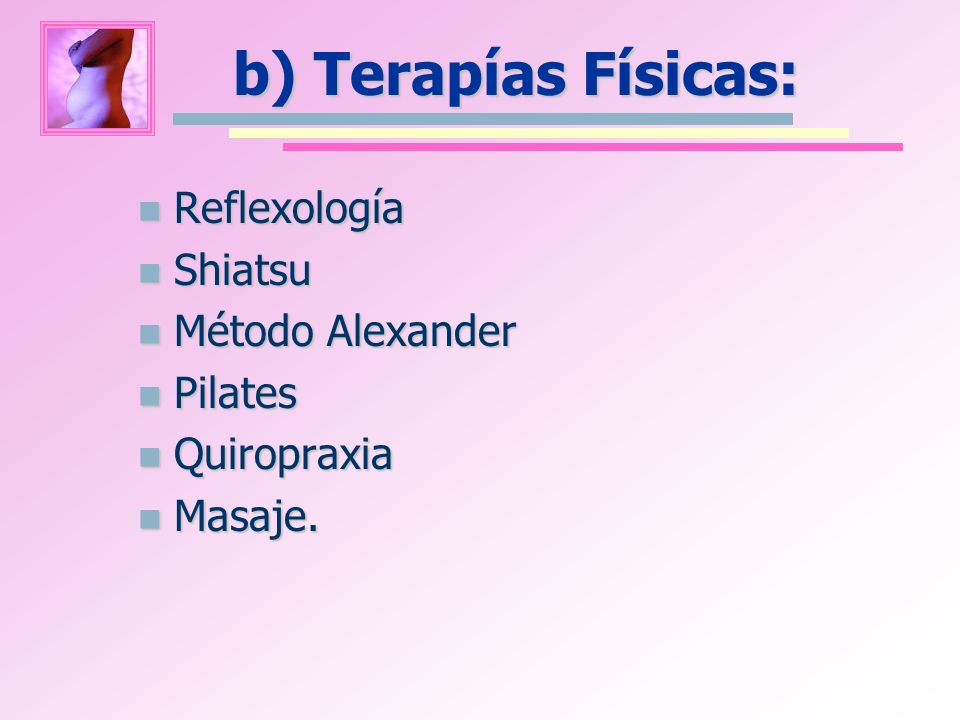 b) Terapías Físicas:

- Reflexología
- Shiatsu
- Método Alexander
- Pilates
- Quiropraxia
- Masaje.